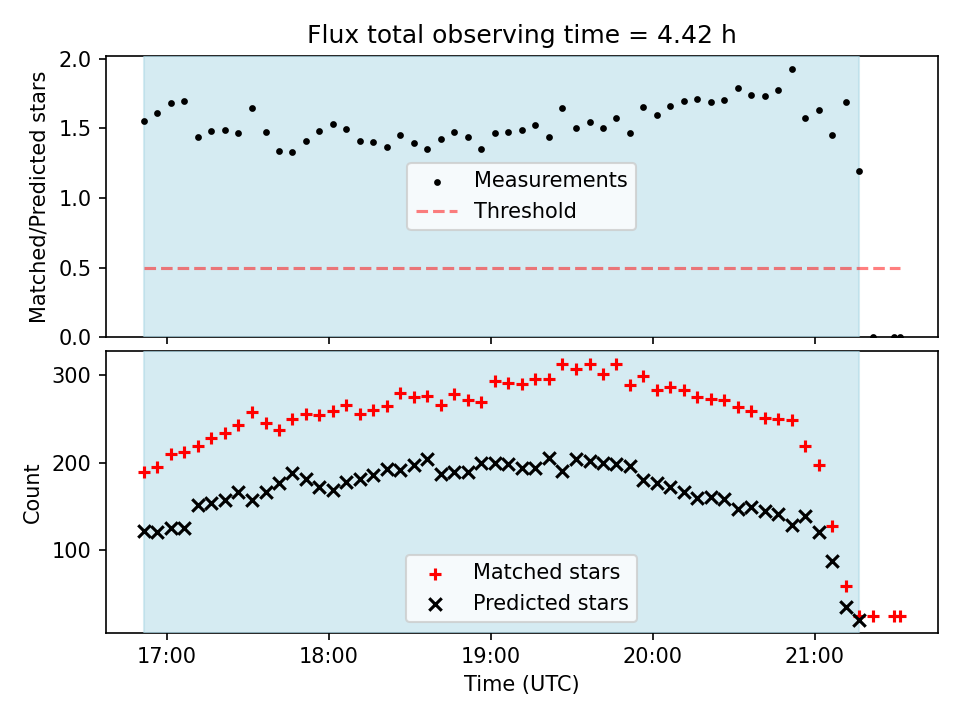 Flux total observing time = 4.42 h

Matched/Predicted stars

2.0
1.5
1.0
0.5
0.0

Measurements
Threshold

Count

300
200
100

Matched stars
Predicted stars

17:00
18:00
19:00
20:00
21:00

Time (UTC)